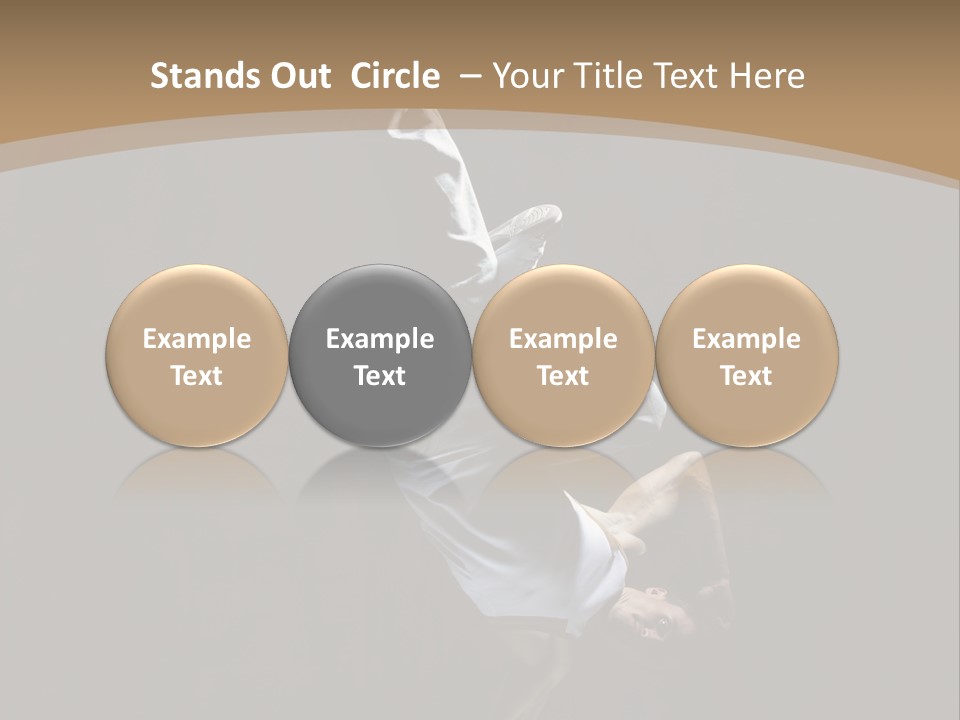 Stands Out Circle – Your Title Text Here

Example Text

Example Text

Example Text

Example Text